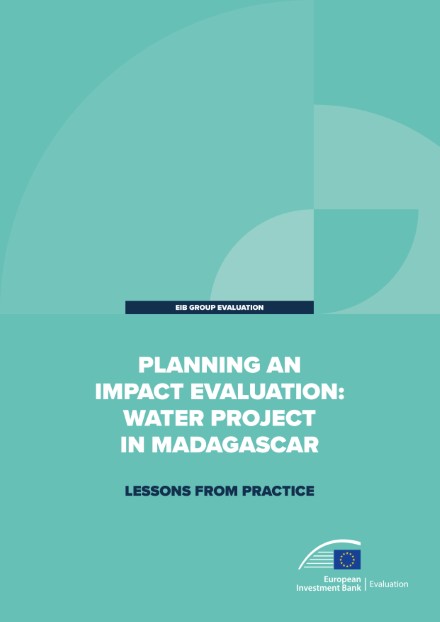 EIB GROUP EVALUATION

PLANNING AN IMPACT EVALUATION: WATER PROJECT IN MADAGASCAR

LESSONS FROM PRACTICE

European Investment Bank | Evaluation